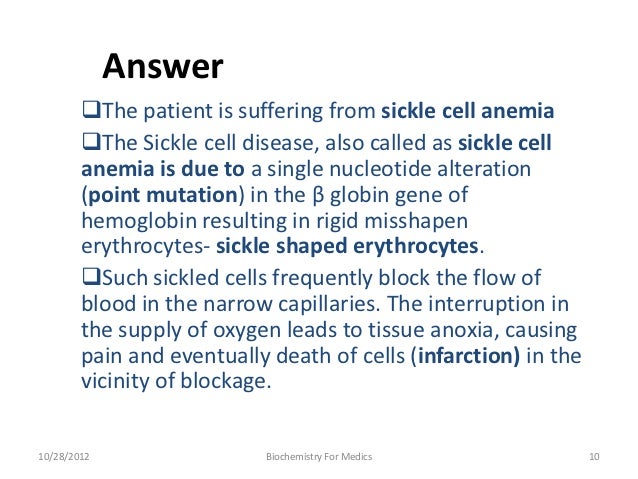 Answer

❑The patient is suffering from sickle cell anemia

❑The Sickle cell disease, also called as sickle cell anemia is due to a single nucleotide alteration (point mutation) in the β globin gene of hemoglobin resulting in rigid misshapen erythrocytes- sickle shaped erythrocytes.

❑Such sickled cells frequently block the flow of blood in the narrow capillaries. The interruption in the supply of oxygen leads to tissue anoxia, causing pain and eventually death of cells (infarction) in the vicinity of blockage.

10/28/2012 Biochemistry For Medics 10